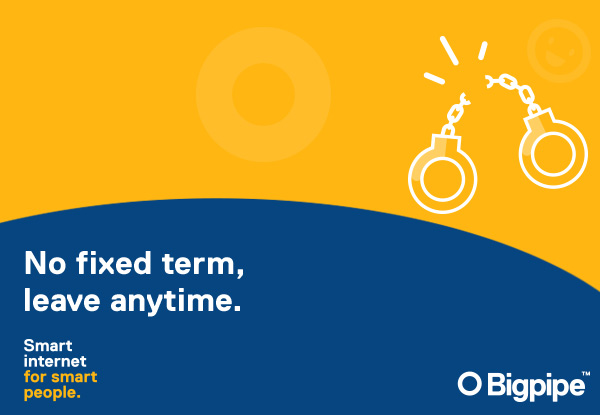 No fixed term, leave anytime.

Smart internet for smart people.

Bigpipe™